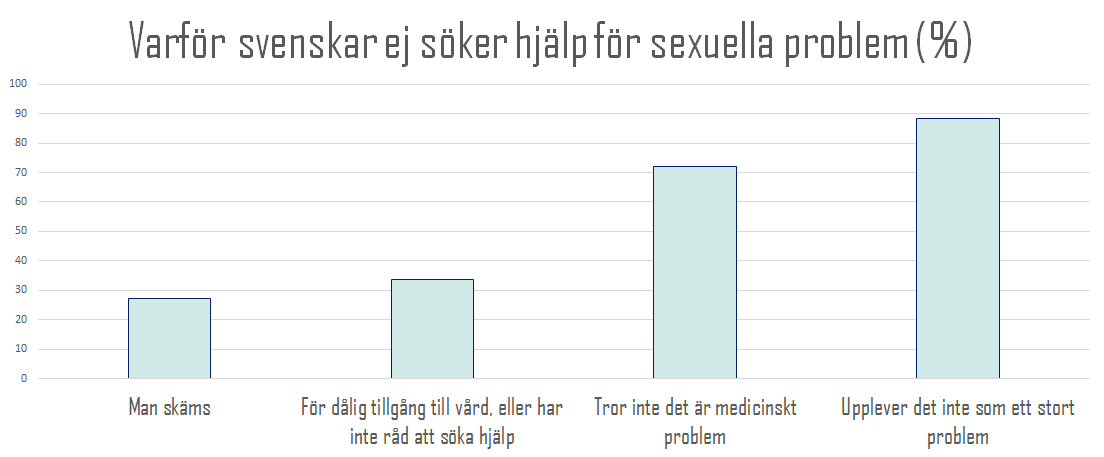 Varför svenskar ej söker hjälp för sexuella problem (%)

100
90
80
70
60
50
40
30
20
10
0

Man skäms

För dålig tillgång till vård, eller har inte råd att söka hjälp

Tror inte det är medicinskt problem

Upplever det inte som ett stort problem